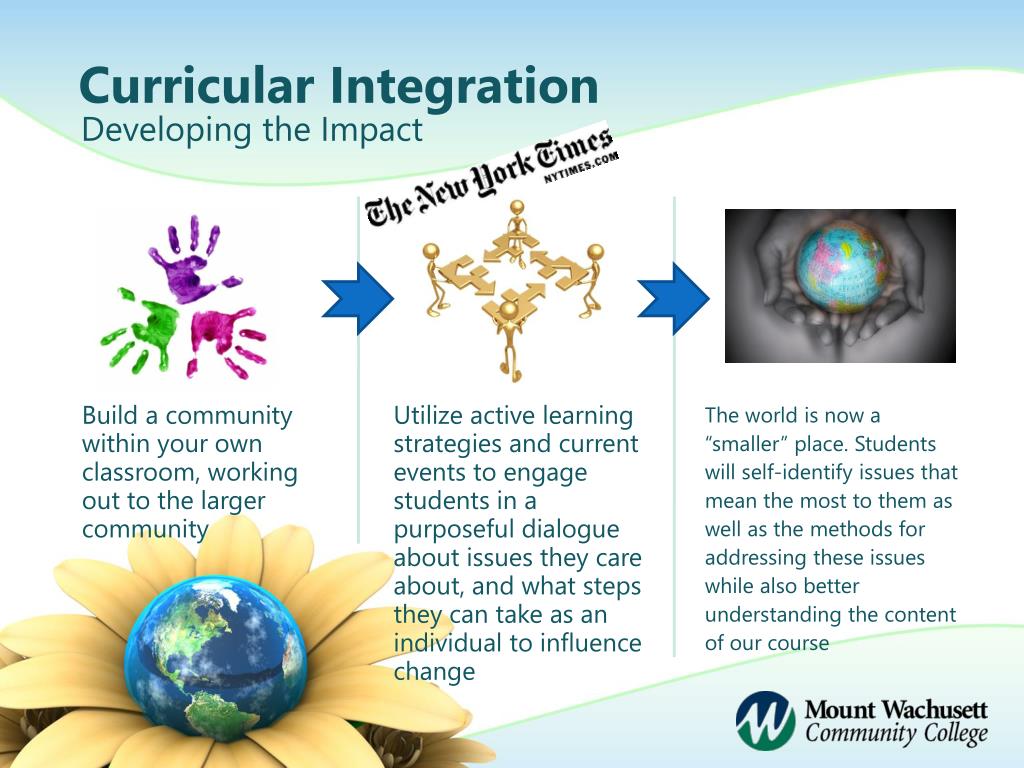 Curricular Integration
Developing the Impact

The New York Times
NYTIMES.COM

Build a community within your own classroom, working out to the larger community

Utilize active learning strategies and current events to engage students in a purposeful dialogue about issues they care about, and what steps they can take as an individual to influence change

The world is now a "smaller" place. Students will self-identify issues that mean the most to them as well as the methods for addressing these issues while also better understanding the content of our course

Mount Wachusett Community College